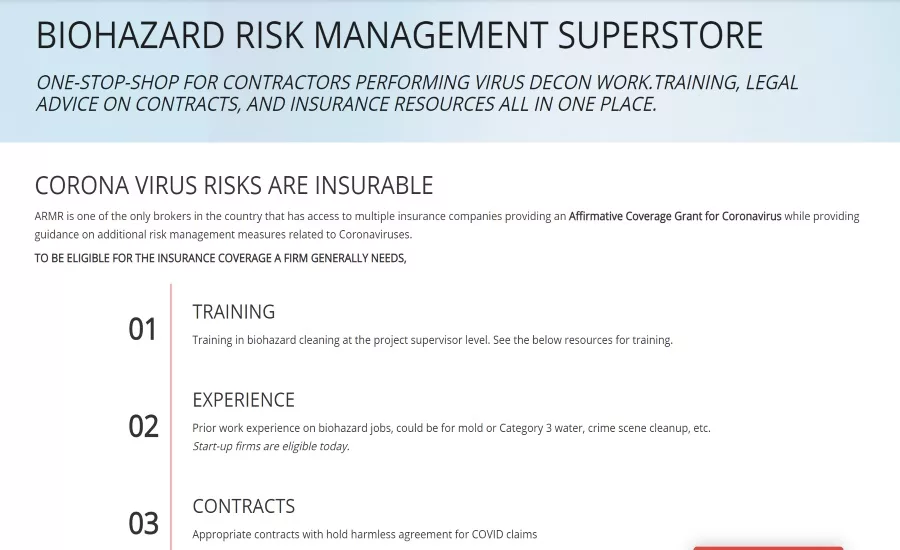 BIOHAZARD RISK MANAGEMENT SUPERSTORE

ONE-STOP-SHOP FOR CONTRACTORS PERFORMING VIRUS DECON WORK.TRAINING, LEGAL ADVICE ON CONTRACTS, AND INSURANCE RESOURCES ALL IN ONE PLACE.

CORONA VIRUS RISKS ARE INSURABLE

ARMR is one of the only brokers in the country that has access to multiple insurance companies providing an Affirmative Coverage Grant for Coronavirus while providing guidance on additional risk management measures related to Coronaviruses.

TO BE ELIGIBLE FOR THE INSURANCE COVERAGE A FIRM GENERALLY NEEDS,

01

TRAINING

Training in biohazard cleaning at the project supervisor level. See the below resources for training.

02

EXPERIENCE

Prior work experience on biohazard jobs, could be for mold or Category 3 water, crime scene cleanup, etc.
Start-up firms are eligible today.

03

CONTRACTS

Appropriate contracts with hold harmless agreement for COVID claims